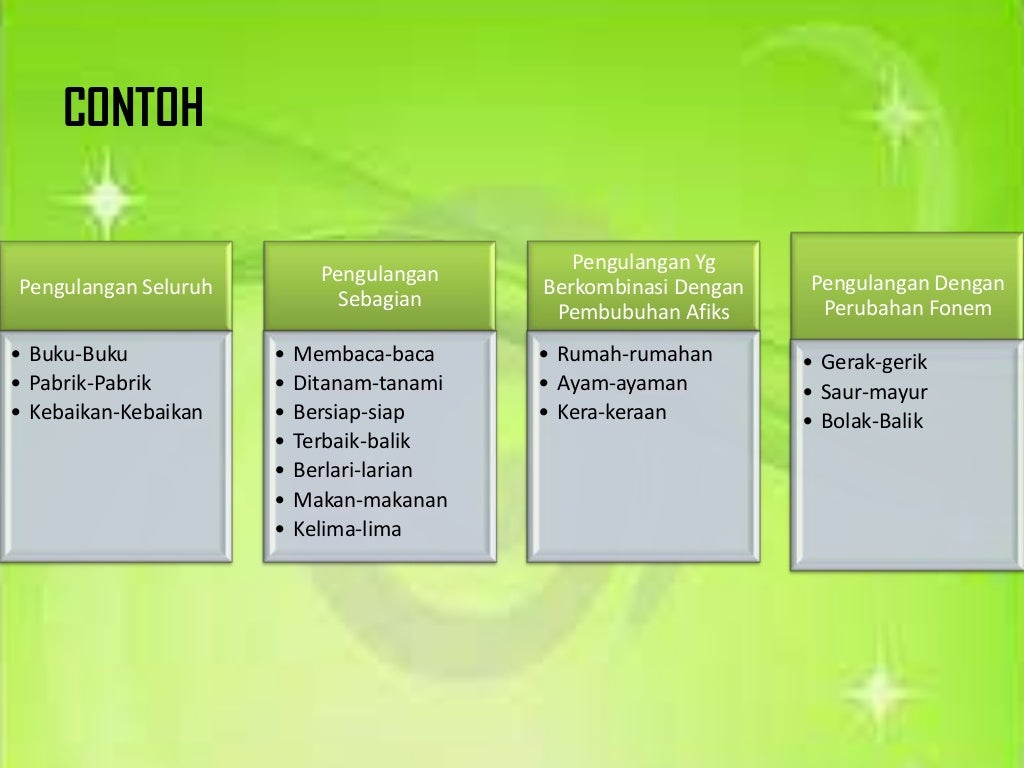 CONTOH

Pengulangan Seluruh

• Buku-Buku
• Pabrik-Pabrik
• Kebaikan-Kebaikan

Pengulangan Sebagian

• Membaca-baca
• Ditanam-tanami
• Bersiap-siap
• Terbaik-balik
• Berlari-larian
• Makan-makanan
• Kelima-lima

Pengulangan Yg Berkombinasi Dengan Pembubuhan Afiks

• Rumah-rumahan
• Ayam-ayaman
• Kera-keraan

Pengulangan Dengan Perubahan Fonem

• Gerak-gerik
• Saur-mayur
• Bolak-Balik